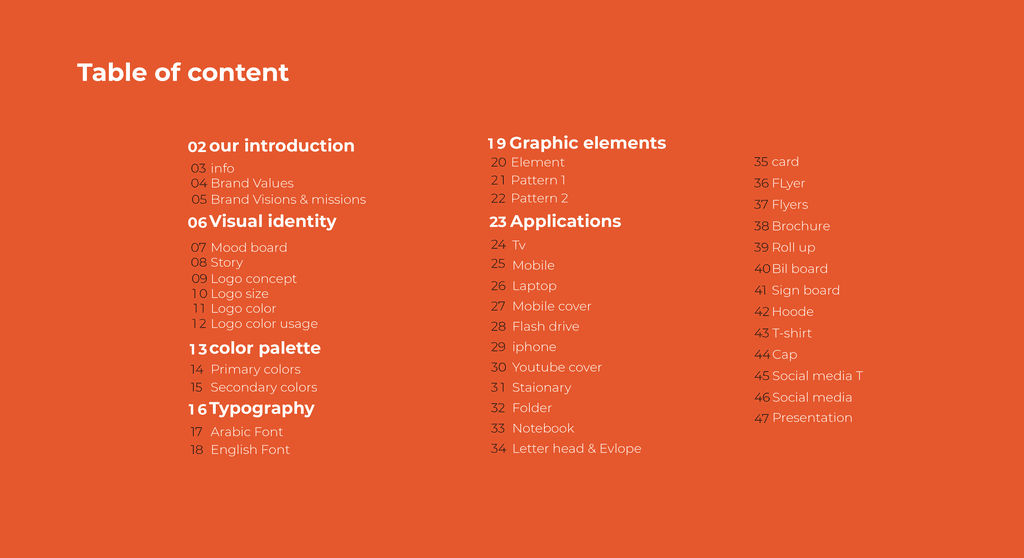 Table of content

02 our introduction
03 info
04 Brand Values
05 Brand Visions & missions
06 Visual identity
07 Mood board
08 Story
09 Logo concept
10 Logo size
11 Logo color
12 Logo color usage
13 color palette
14 Primary colors
15 Secondary colors
16 Typography
17 Arabic Font
18 English Font

19 Graphic elements
20 Element
21 Pattern 1
22 Pattern 2
23 Applications
24 Tv
25 Mobile
26 Laptop
27 Mobile cover
28 Flash drive
29 iphone
30 Youtube cover
31 Staionary
32 Folder
33 Notebook
34 Letter head & Evlope

35 card
36 FLyer
37 Flyers
38 Brochure
39 Roll up
40 Bil board
41 Sign board
42 Hoode
43 T-shirt
44 Cap
45 Social media T
46 Social media
47 Presentation